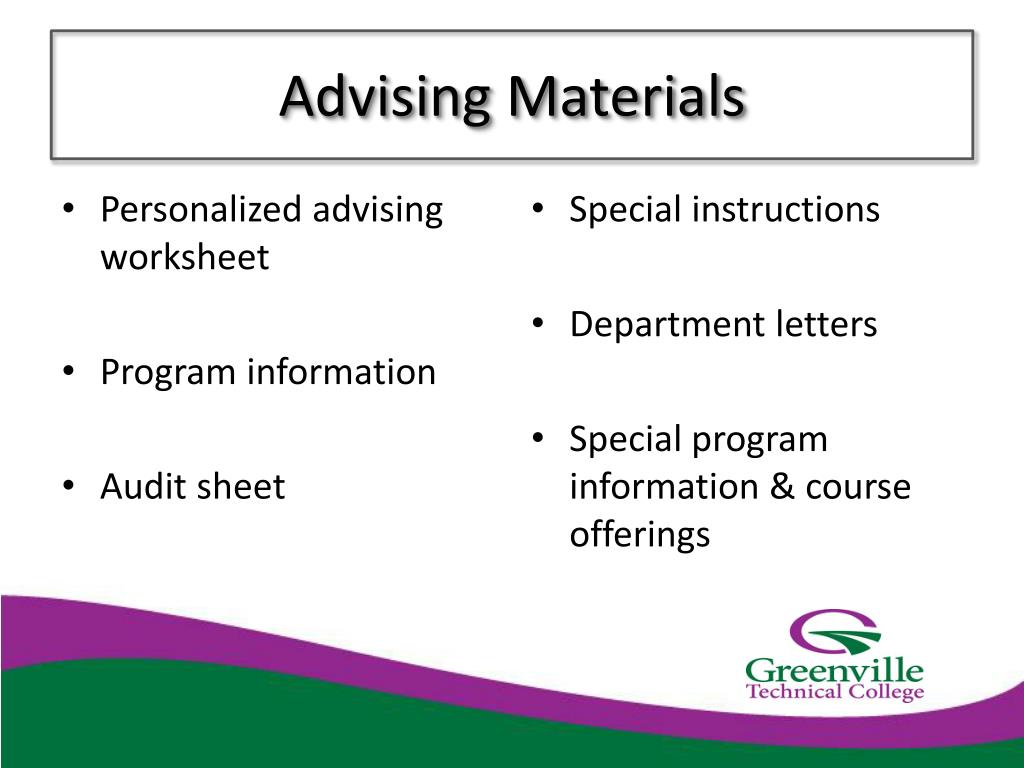 Advising Materials

• Personalized advising worksheet

• Program information

• Audit sheet

• Special instructions

• Department letters

• Special program information & course offerings

Greenville
Technical College